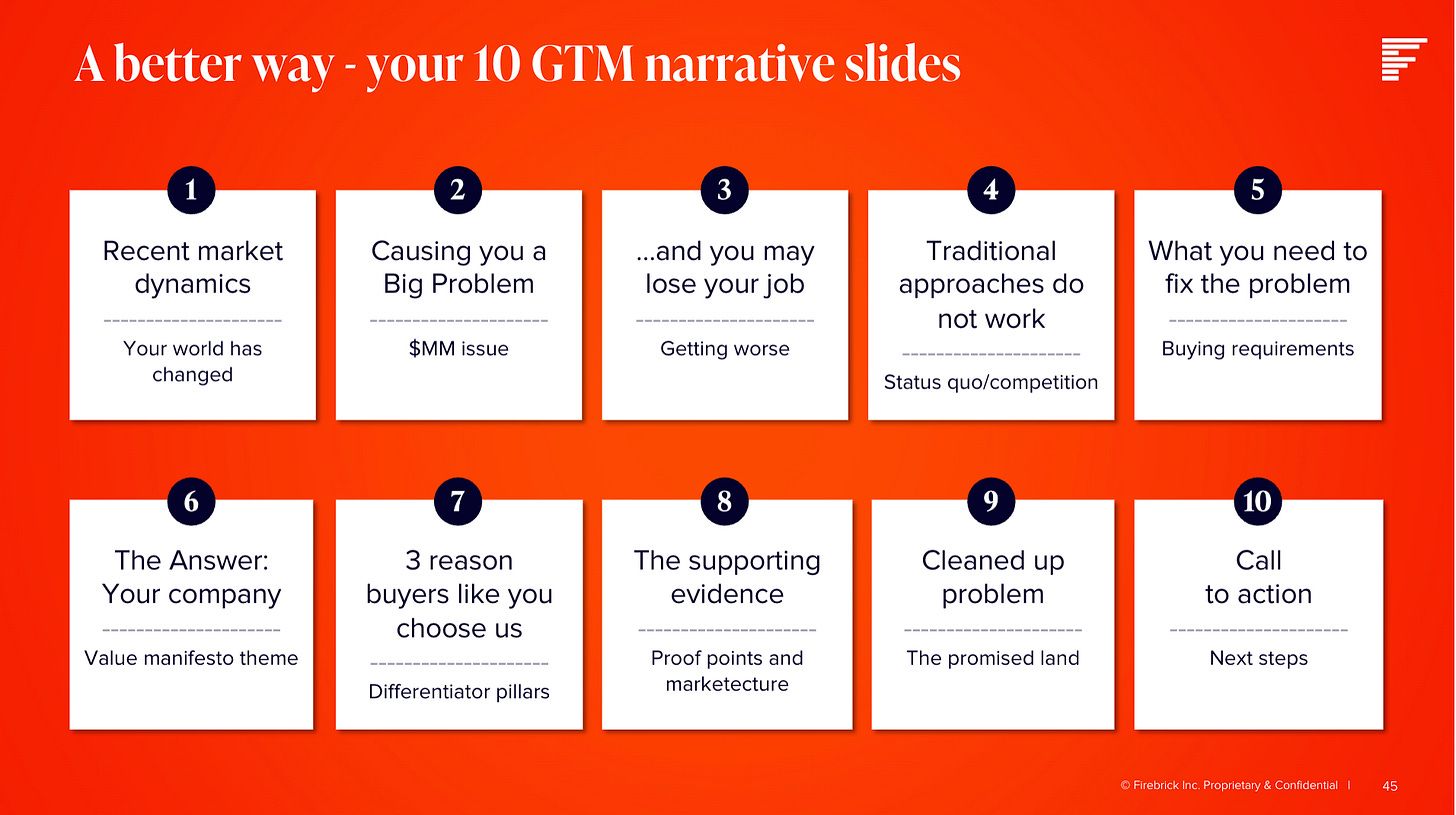 A better way - your 10 GTM narrative slides

1
Recent market dynamics
Your world has changed

2
Causing you a Big Problem
$MM issue

3
...and you may lose your job
Getting worse

4
Traditional approaches do not work
Status quo/competition

5
What you need to fix the problem
Buying requirements

6
The Answer: Your company
Value manifesto theme

7
3 reason buyers like you choose us
Differentiator pillars

8
The supporting evidence
Proof points and marketecture

9
Cleaned up problem
The promised land

10
Call to action
Next steps

© Firebrick Inc. Proprietary & Confidential | 45